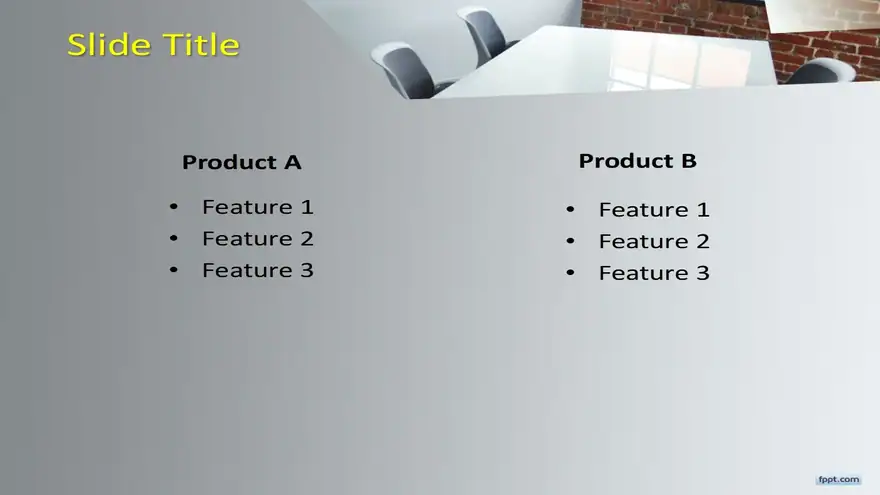 Slide Title

Product A

• Feature 1
• Feature 2
• Feature 3

Product B

• Feature 1
• Feature 2
• Feature 3

fppt.com